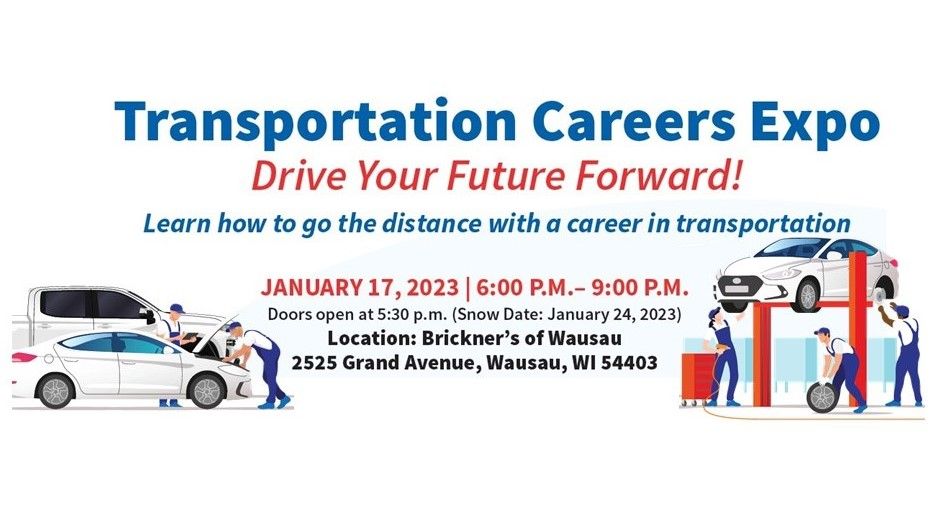 Transportation Careers Expo

Drive Your Future Forward!

Learn how to go the distance with a career in transportation

JANUARY 17, 2023 | 6:00 P.M.– 9:00 P.M.

Doors open at 5:30 p.m. (Snow Date: January 24, 2023)

Location: Brickner's of Wausau

2525 Grand Avenue, Wausau, WI 54403